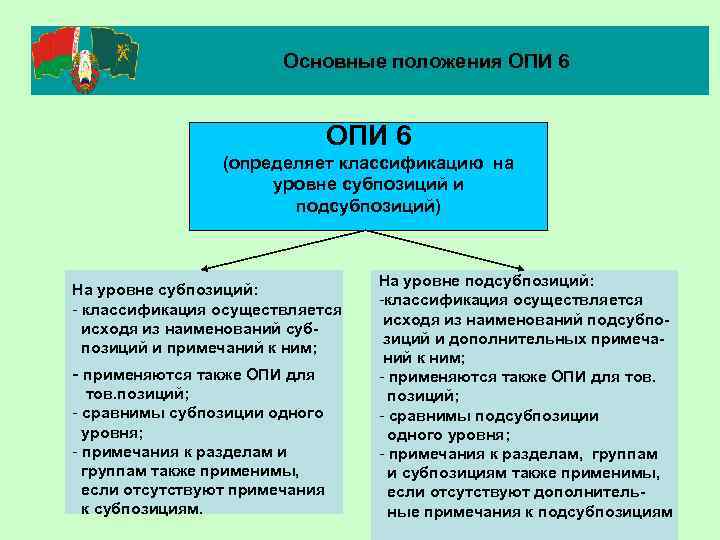 Основные положения ОПИ 6

ОПИ 6
(определяет классификацию на уровне субпозиций и подсубпозиций)

На уровне субпозиций:
- классификация осуществляется исходя из наименований субпозиций и примечаний к ним;
- применяются также ОПИ для тов.позиций;
- сравнимы субпозиции одного уровня;
- примечания к разделам и группам также применимы, если отсутствуют примечания к субпозициям.

На уровне подсубпозиций:
-классификация осуществляется исходя из наименований подсубпозиций и дополнительных примечаний к ним;
- применяются также ОПИ для тов. позиций;
- сравнимы подсубпозиции одного уровня;
- примечания к разделам, группам и субпозициям также применимы, если отсутствуют дополнительные примечания к подсубпозициям